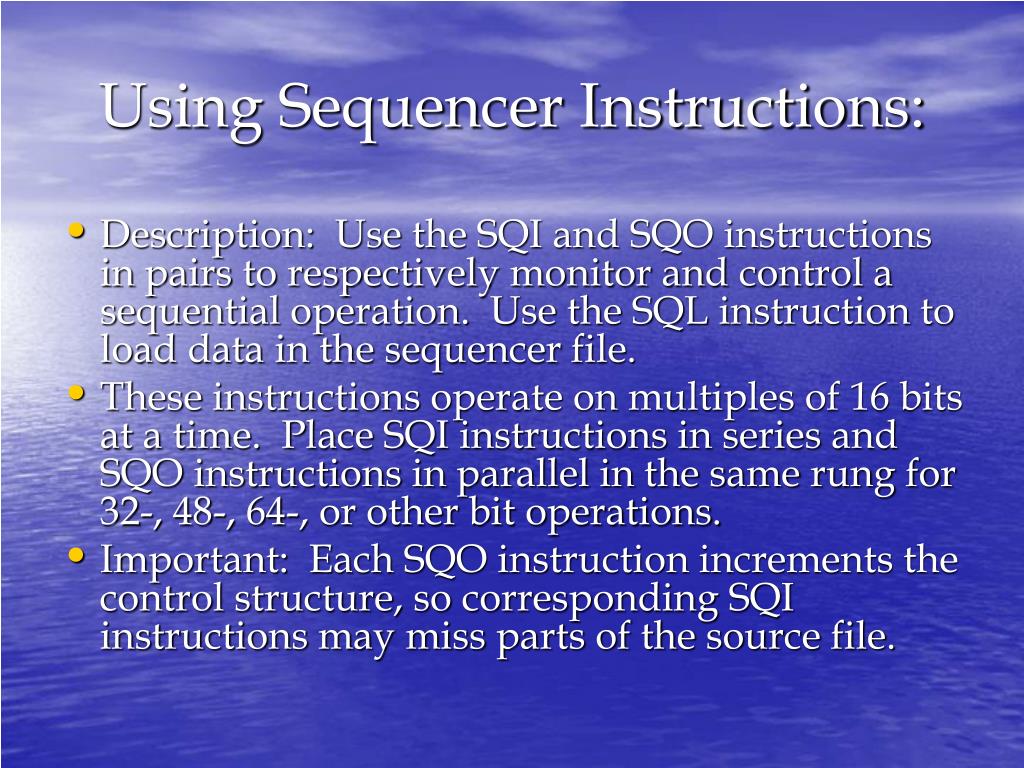 Using Sequencer Instructions:

• Description: Use the SQI and SQO instructions in pairs to respectively monitor and control a sequential operation. Use the SQL instruction to load data in the sequencer file.
• These instructions operate on multiples of 16 bits at a time. Place SQI instructions in series and SQO instructions in parallel in the same rung for 32-, 48-, 64-, or other bit operations.
• Important: Each SQO instruction increments the control structure, so corresponding SQI instructions may miss parts of the source file.